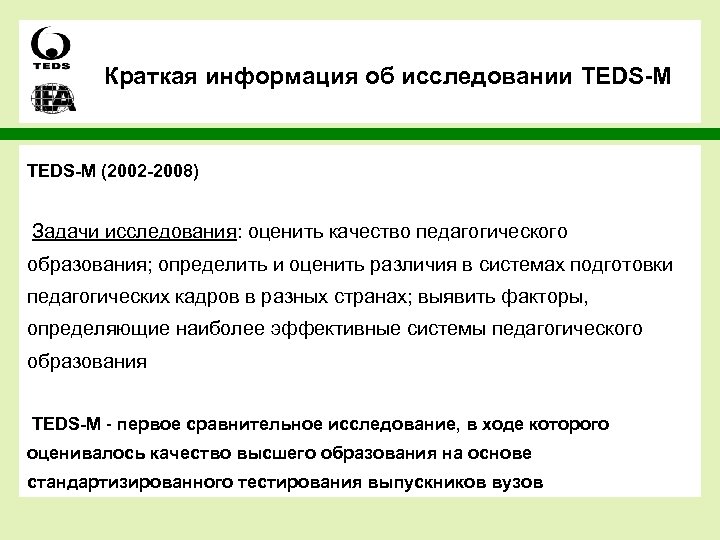 TEDS

IEA

Краткая информация об исследовании TEDS-M

TEDS-M (2002-2008)

Задачи исследования: оценить качество педагогического образования; определить и оценить различия в системах подготовки педагогических кадров в разных странах; выявить факторы, определяющие наиболее эффективные системы педагогического образования

TEDS-M - первое сравнительное исследование, в ходе которого оценивалось качество высшего образования на основе стандартизированного тестирования выпускников вузов